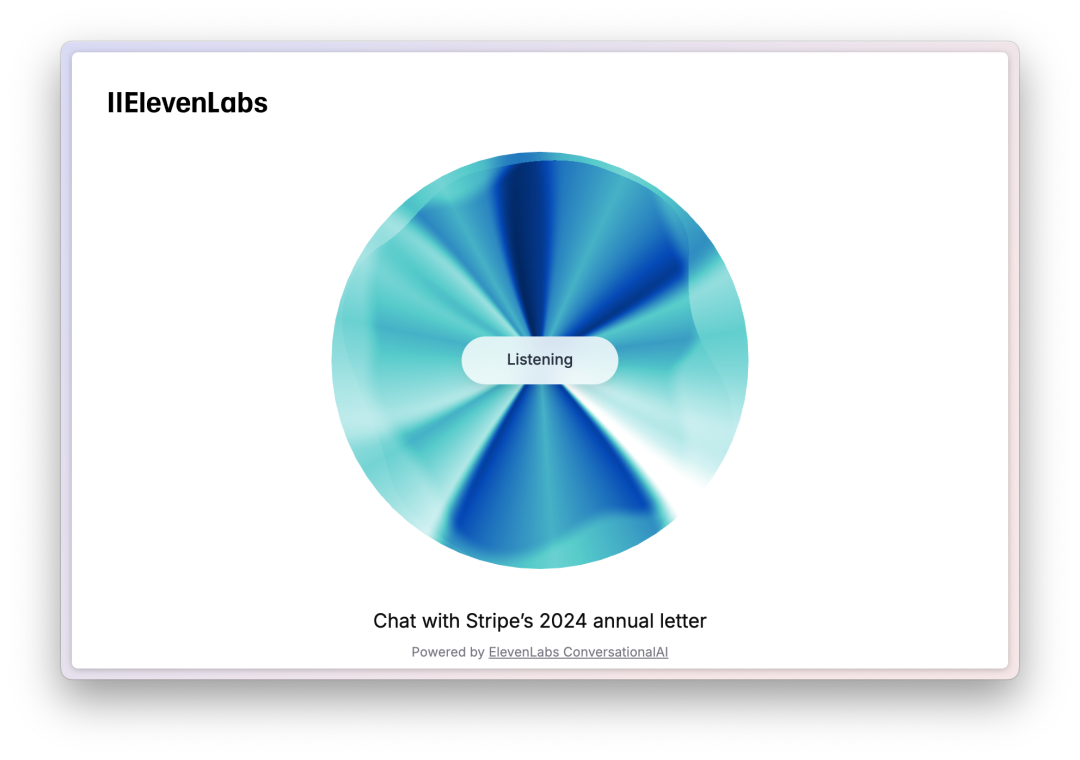 IIElevenLabs

Listening

Chat with Stripe's 2024 annual letter

Powered by ElevenLabs ConversationalAI